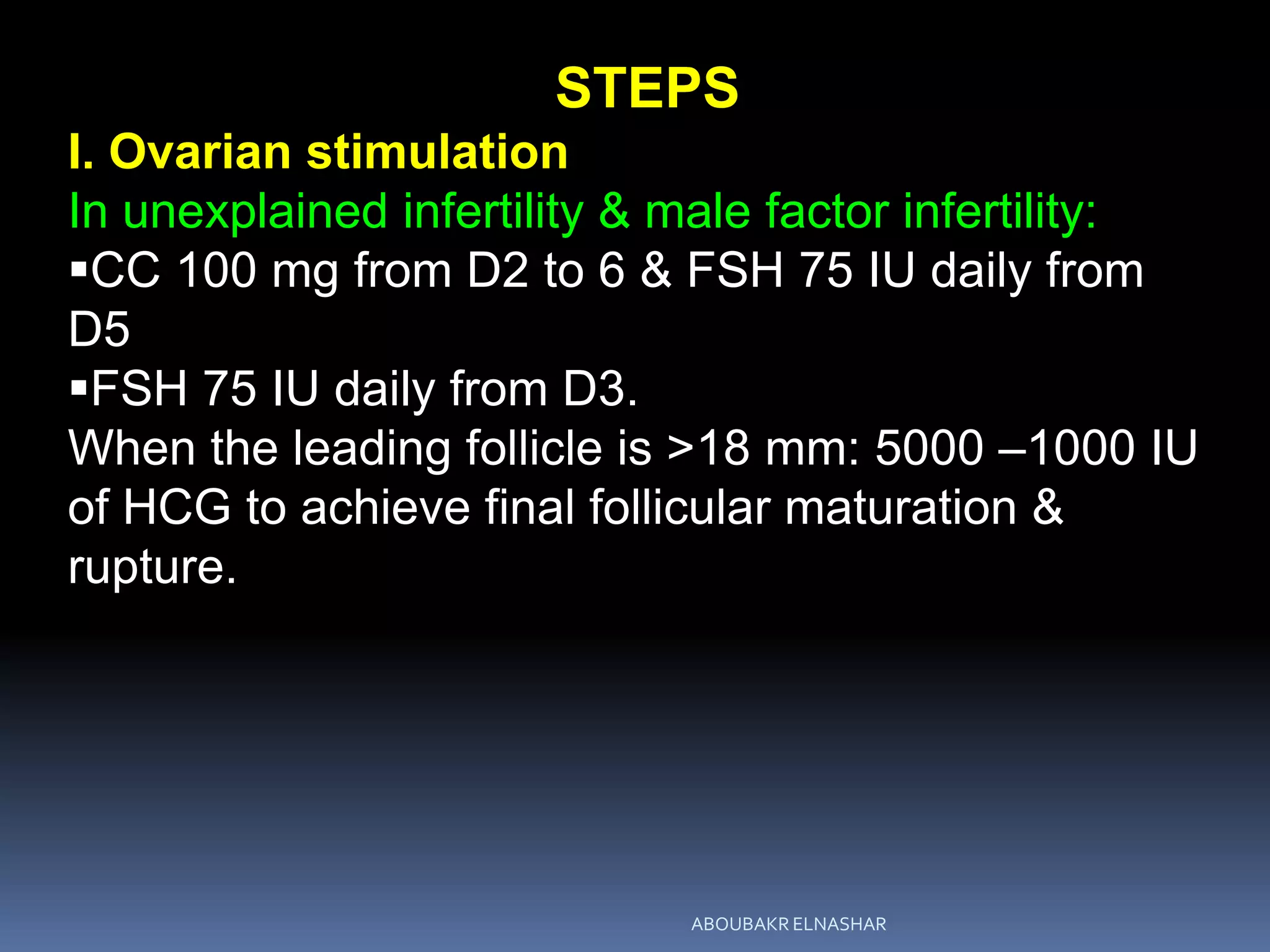 STEPS

I. Ovarian stimulation

In unexplained infertility & male factor infertility:

▪CC 100 mg from D2 to 6 & FSH 75 IU daily from D5

▪FSH 75 IU daily from D3.

When the leading follicle is >18 mm: 5000 –1000 IU of HCG to achieve final follicular maturation & rupture.

ABOUBAKR ELNASHAR